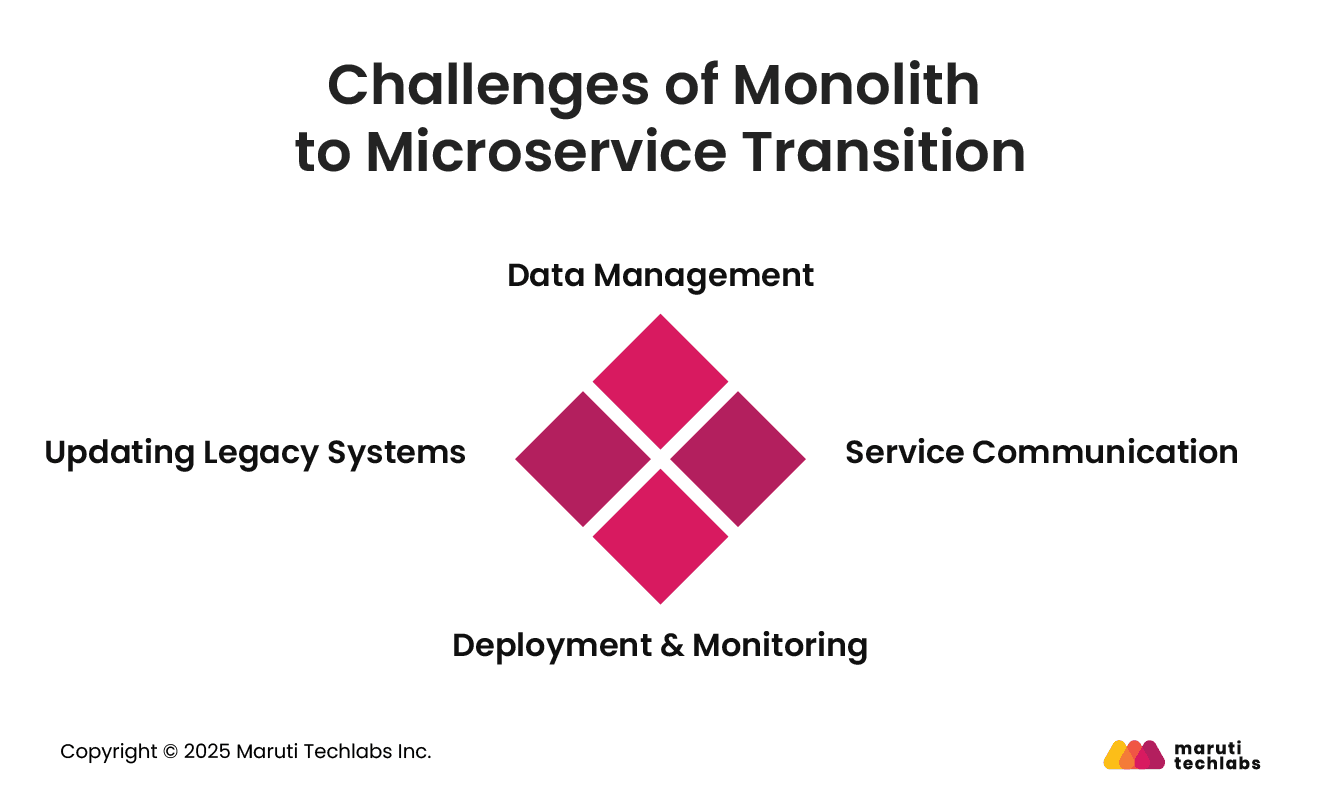 Challenges of Monolith to Microservice Transition

Data Management

Updating Legacy Systems

Service Communication

Deployment & Monitoring

Copyright © 2025 Maruti Techlabs Inc.

maruti techlabs